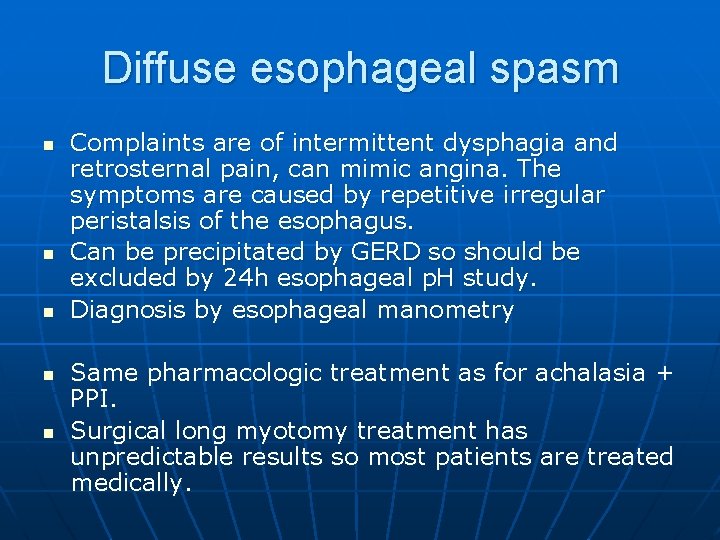 Diffuse esophageal spasm

- Complaints are of intermittent dysphagia and retrosternal pain, can mimic angina. The symptoms are caused by repetitive irregular peristalsis of the esophagus.
- Can be precipitated by GERD so should be excluded by 24h esophageal pH study.
- Diagnosis by esophageal manometry

- Same pharmacologic treatment as for achalasia + PPI.
- Surgical long myotomy treatment has unpredictable results so most patients are treated medically.